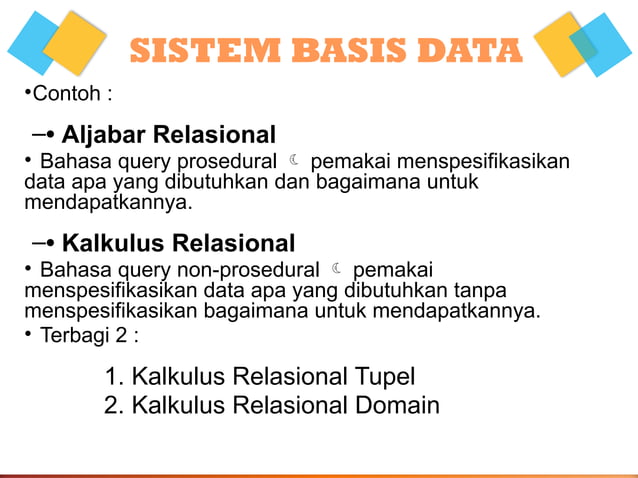 SISTEM BASIS DATA

•Contoh :

–• Aljabar Relasional

• Bahasa query prosedural ☾ pemakai menspesifikasikan data apa yang dibutuhkan dan bagaimana untuk mendapatkannya.

–• Kalkulus Relasional

• Bahasa query non-prosedural ☾ pemakai menspesifikasikan data apa yang dibutuhkan tanpa menspesifikasikan bagaimana untuk mendapatkannya.

• Terbagi 2 :

1. Kalkulus Relasional Tupel
2. Kalkulus Relasional Domain